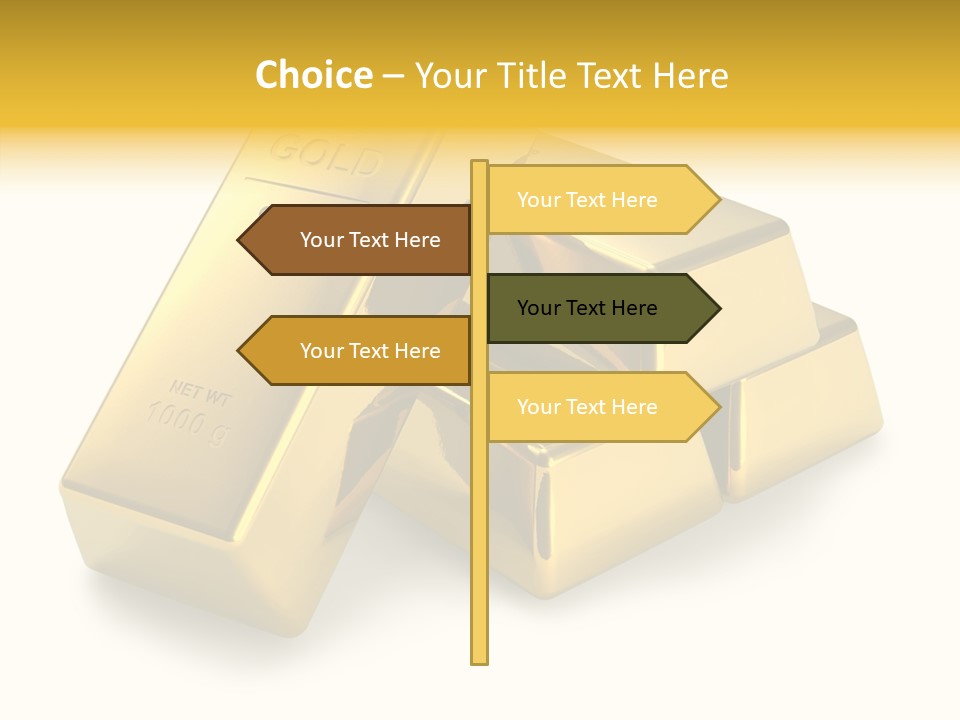 Choice – Your Title Text Here

GOLD

NET WT 1000 g

Your Text Here

Your Text Here

Your Text Here

Your Text Here

Your Text Here